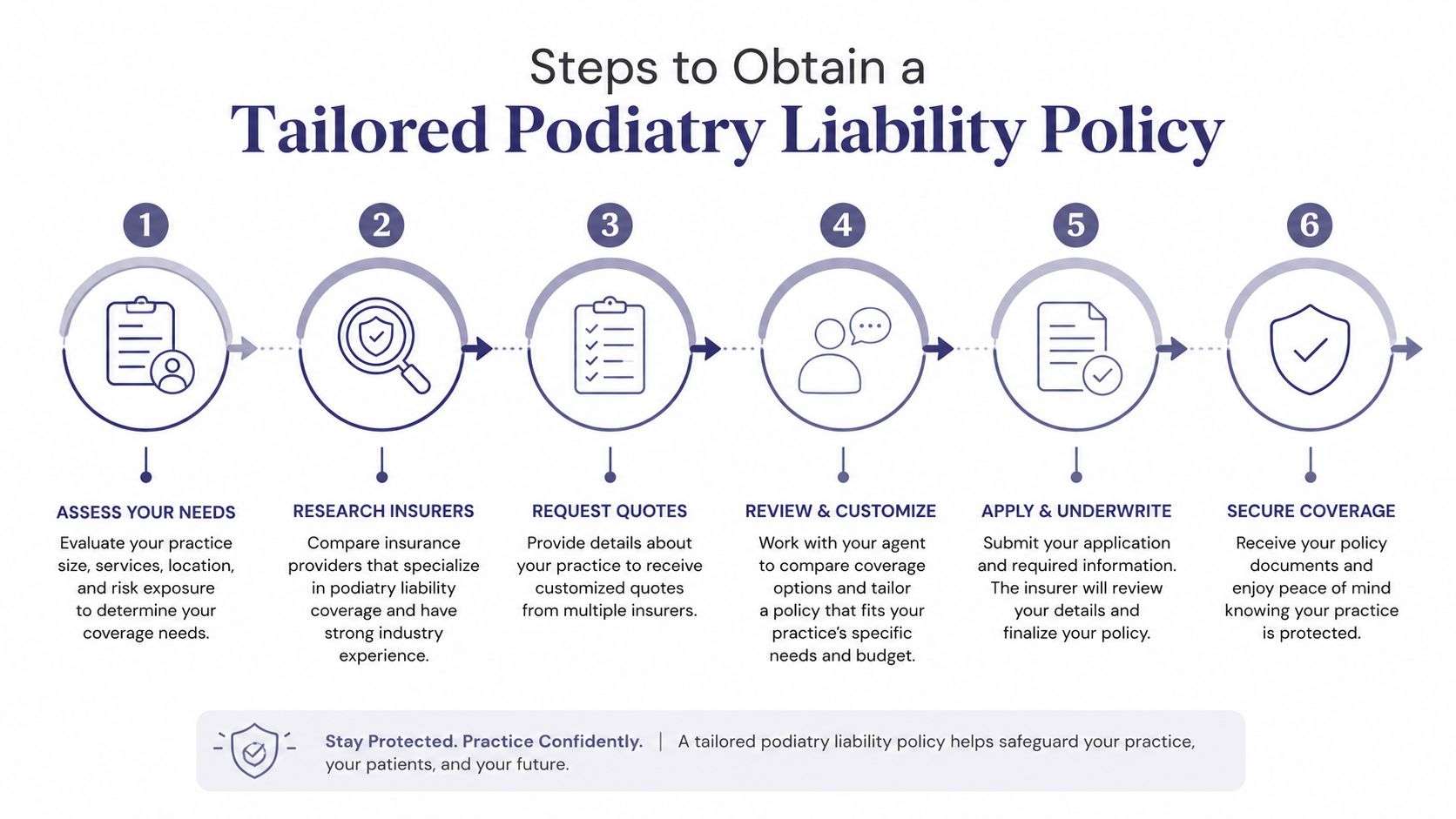 Steps to Obtain a
Tailored Podiatry Liability Policy

1

ASSESS YOUR NEEDS
Evaluate your practice size, services, location, and risk exposure to determine your coverage needs.

2

RESEARCH INSURERS
Compare insurance providers that specialize in podiatry liability coverage and have strong industry experience.

3

REQUEST QUOTES
Provide details about your practice to receive customized quotes from multiple insurers.

4

REVIEW & CUSTOMIZE
Work with your agent to compare coverage options and tailor a policy that fits your practice's specific needs and budget.

5

APPLY & UNDERWRITE
Submit your application and required information. The insurer will review your details and finalize your policy.

6

SECURE COVERAGE
Receive your policy documents and enjoy peace of mind knowing your practice is protected.

Stay Protected. Practice Confidently. | A tailored podiatry liability policy helps safeguard your practice, your patients, and your future.